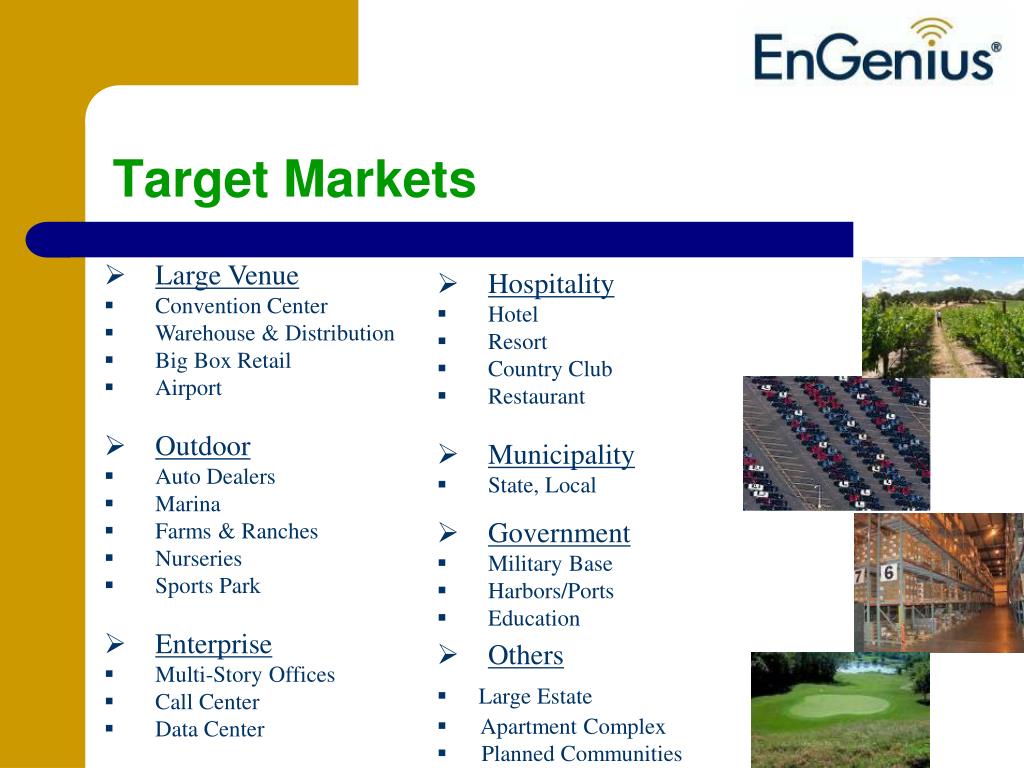 EnGenius®

Target Markets

➢ Large Venue
▪ Convention Center
▪ Warehouse & Distribution
▪ Big Box Retail
▪ Airport

➢ Outdoor
▪ Auto Dealers
▪ Marina
▪ Farms & Ranches
▪ Nurseries
▪ Sports Park

➢ Enterprise
▪ Multi-Story Offices
▪ Call Center
▪ Data Center

➢ Hospitality
▪ Hotel
▪ Resort
▪ Country Club
▪ Restaurant

➢ Municipality
▪ State, Local

➢ Government
▪ Military Base
▪ Harbors/Ports
▪ Education

➢ Others
▪ Large Estate
▪ Apartment Complex
▪ Planned Communities

7 6